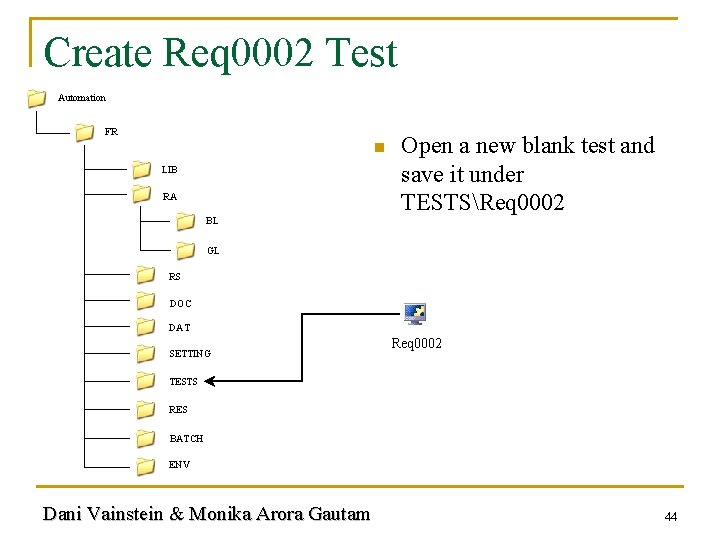 Create Req0002 Test

Automation
FR
LIB
RA
BL
GL
RS
DOC
DAT
SETTING
TESTS
RES
BATCH
ENV

Open a new blank test and save it under TESTS\Req0002

Req0002

Dani Vainstein & Monika Arora Gautam

44